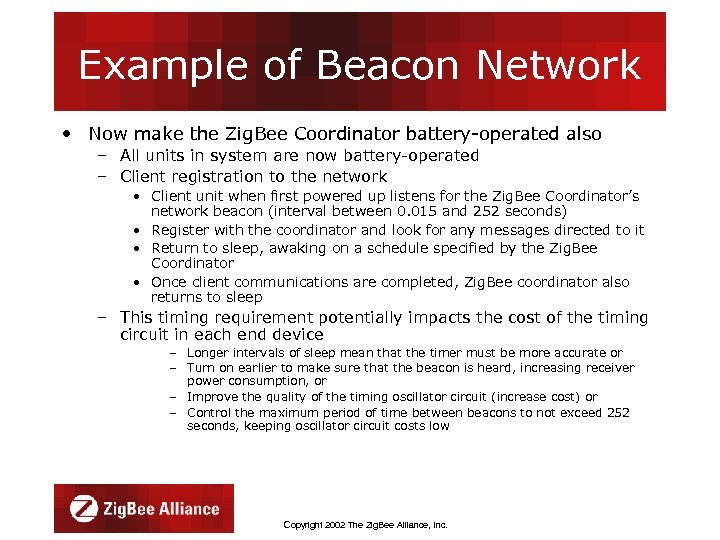 Example of Beacon Network

• Now make the ZigBee Coordinator battery-operated also
– All units in system are now battery-operated
– Client registration to the network
• Client unit when first powered up listens for the ZigBee Coordinator's network beacon (interval between 0.015 and 252 seconds)
• Register with the coordinator and look for any messages directed to it
• Return to sleep, awaking on a schedule specified by the ZigBee Coordinator
• Once client communications are completed, ZigBee coordinator also returns to sleep
– This timing requirement potentially impacts the cost of the timing circuit in each end device
– Longer intervals of sleep mean that the timer must be more accurate or
– Turn on earlier to make sure that the beacon is heard, increasing receiver power consumption, or
– Improve the quality of the timing oscillator circuit (increase cost) or
– Control the maximum period of time between beacons to not exceed 252 seconds, keeping oscillator circuit costs low

ZigBee Alliance

Copyright 2002 The ZigBee Alliance, Inc.